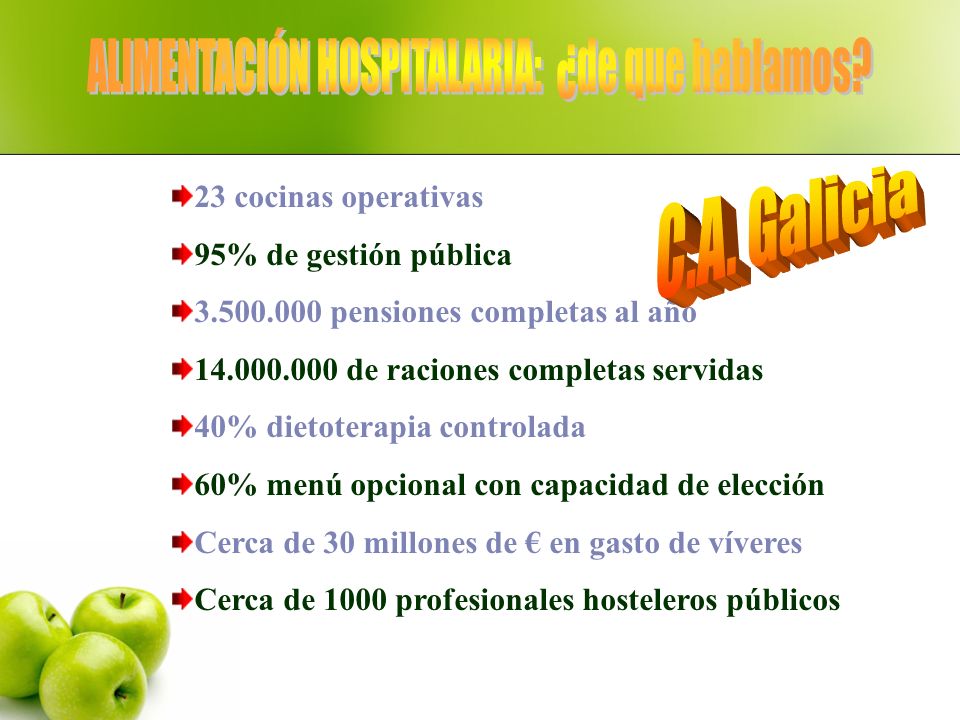 ALIMENTACIÓN HOSPITALARIA: ¿de que hablamos?

C.A. Galicia

23 cocinas operativas

95% de gestión pública

3.500.000 pensiones completas al año

14.000.000 de raciones completas servidas

40% dietoterapia controlada

60% menú opcional con capacidad de elección

Cerca de 30 millones de € en gasto de víveres

Cerca de 1000 profesionales hosteleros públicos